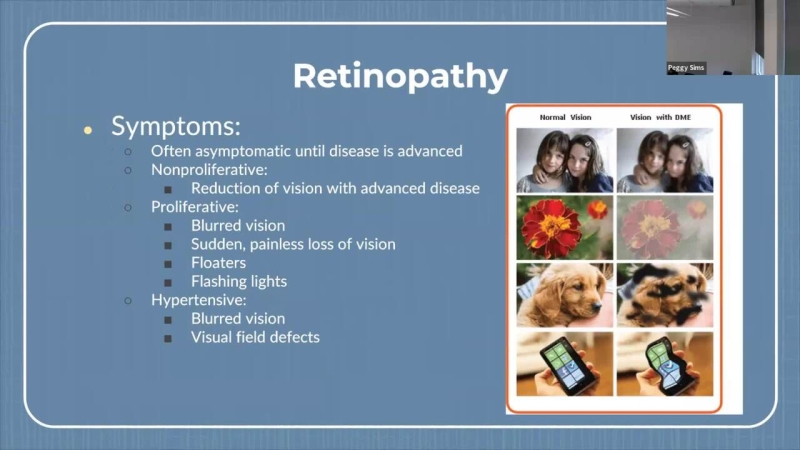 Peggy Sims

Retinopathy

- Symptoms:
  - Often asymptomatic until disease is advanced
  - Nonproliferative:
    - Reduction of vision with advanced disease
  - Proliferative:
    - Blurred vision
    - Sudden, painless loss of vision
    - Floaters
    - Flashing lights
  - Hypertensive:
    - Blurred vision
    - Visual field defects

Normal Vision

Vision with DME